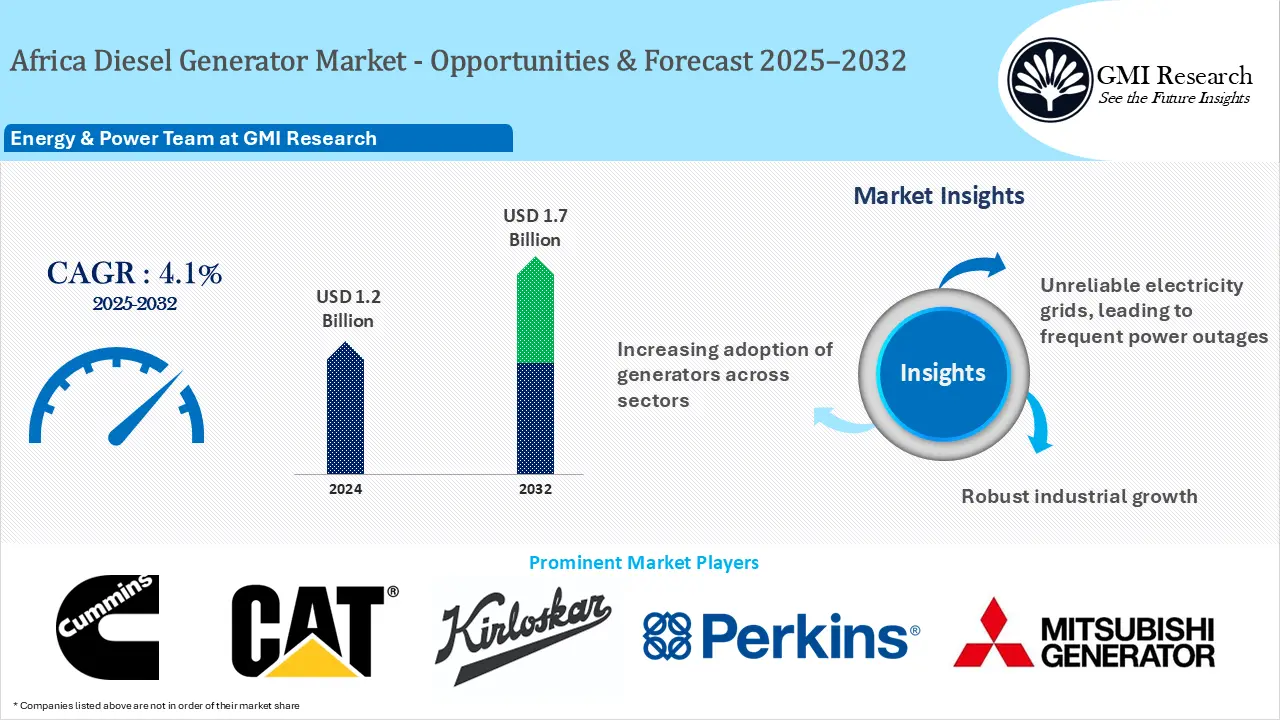 Africa Diesel Generator Market - Opportunities & Forecast 2025–2032

GMI Research
See the Future Insights

Energy & Power Team at GMI Research

CAGR : 4.1%
2025-2032

USD 1.2 Billion

USD 1.7 Billion

2024

2032

Market Insights

Insights

Unreliable electricity grids, leading to frequent power outages

Increasing adoption of generators across sectors

Robust industrial growth

Prominent Market Players

Cummins

CAT®

Kirloskar

Perkins®

MITSUBISHI GENERATOR

* Companies listed above are not in order of their market share